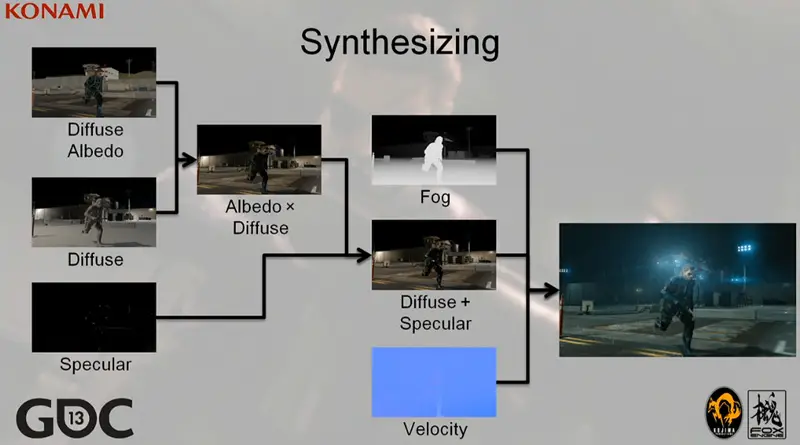 KONAMI

Synthesizing

Diffuse Albedo

Diffuse

Specular

Albedo × Diffuse

Fog

Diffuse + Specular

Velocity

GDC 13

FOX ENGINE